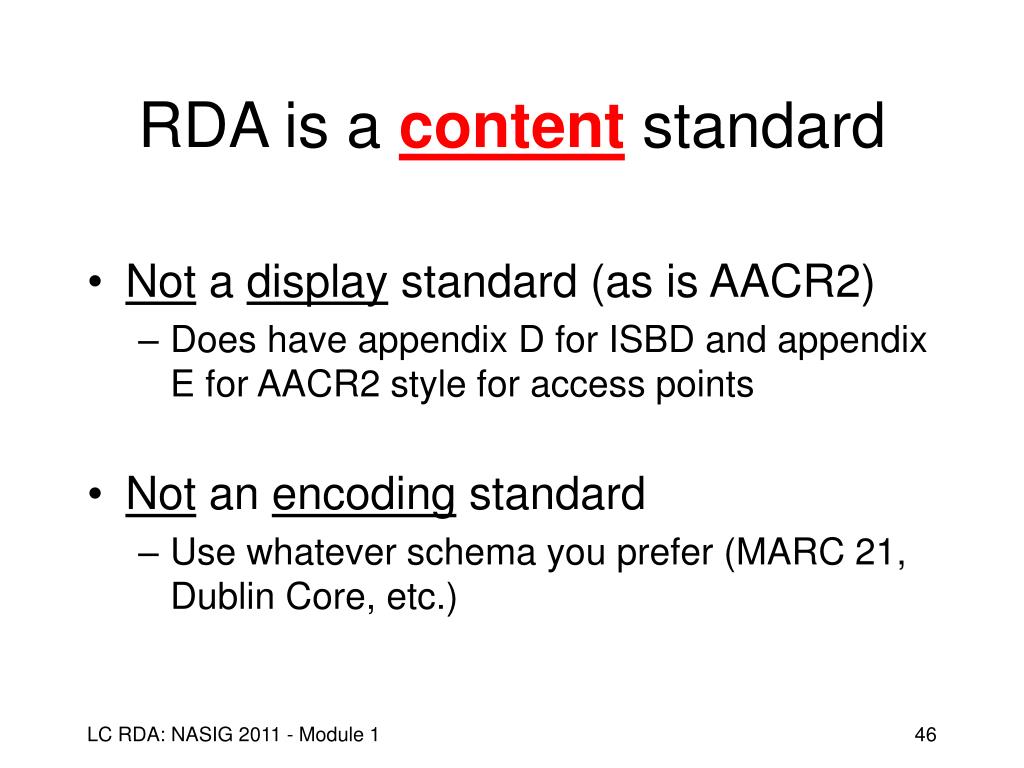 RDA is a content standard

• Not a display standard (as is AACR2)
– Does have appendix D for ISBD and appendix E for AACR2 style for access points

• Not an encoding standard
– Use whatever schema you prefer (MARC 21, Dublin Core, etc.)

LC RDA: NASIG 2011 - Module 1

46